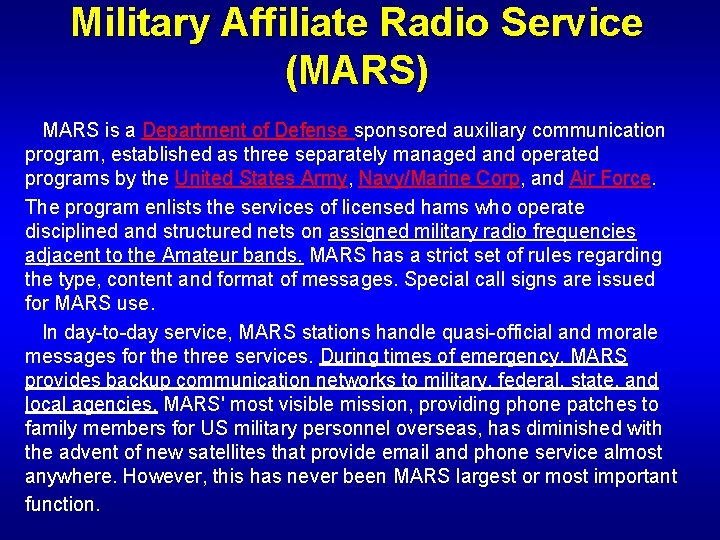 Military Affiliate Radio Service (MARS)

MARS is a Department of Defense sponsored auxiliary communication program, established as three separately managed and operated programs by the United States Army, Navy/Marine Corp, and Air Force.

The program enlists the services of licensed hams who operate disciplined and structured nets on assigned military radio frequencies adjacent to the Amateur bands. MARS has a strict set of rules regarding the type, content and format of messages. Special call signs are issued for MARS use.

In day-to-day service, MARS stations handle quasi-official and morale messages for the three services. During times of emergency, MARS provides backup communication networks to military, federal, state, and local agencies. MARS' most visible mission, providing phone patches to family members for US military personnel overseas, has diminished with the advent of new satellites that provide email and phone service almost anywhere. However, this has never been MARS largest or most important function.